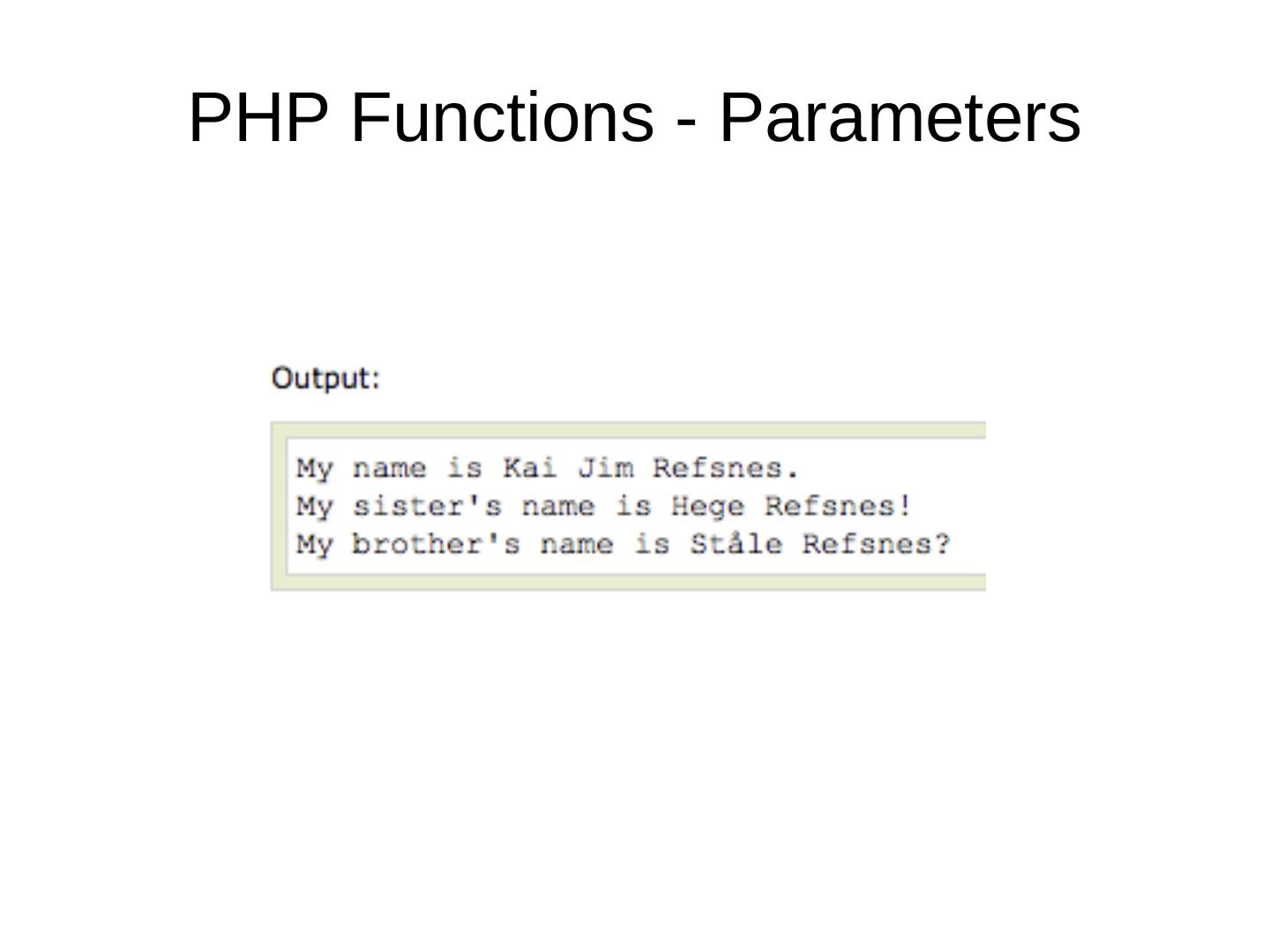 PHP Functions - Parameters

Output:

My name is Kai Jim Refsnes.
My sister's name is Hege Refsnes!
My brother's name is Ståle Refsnes?